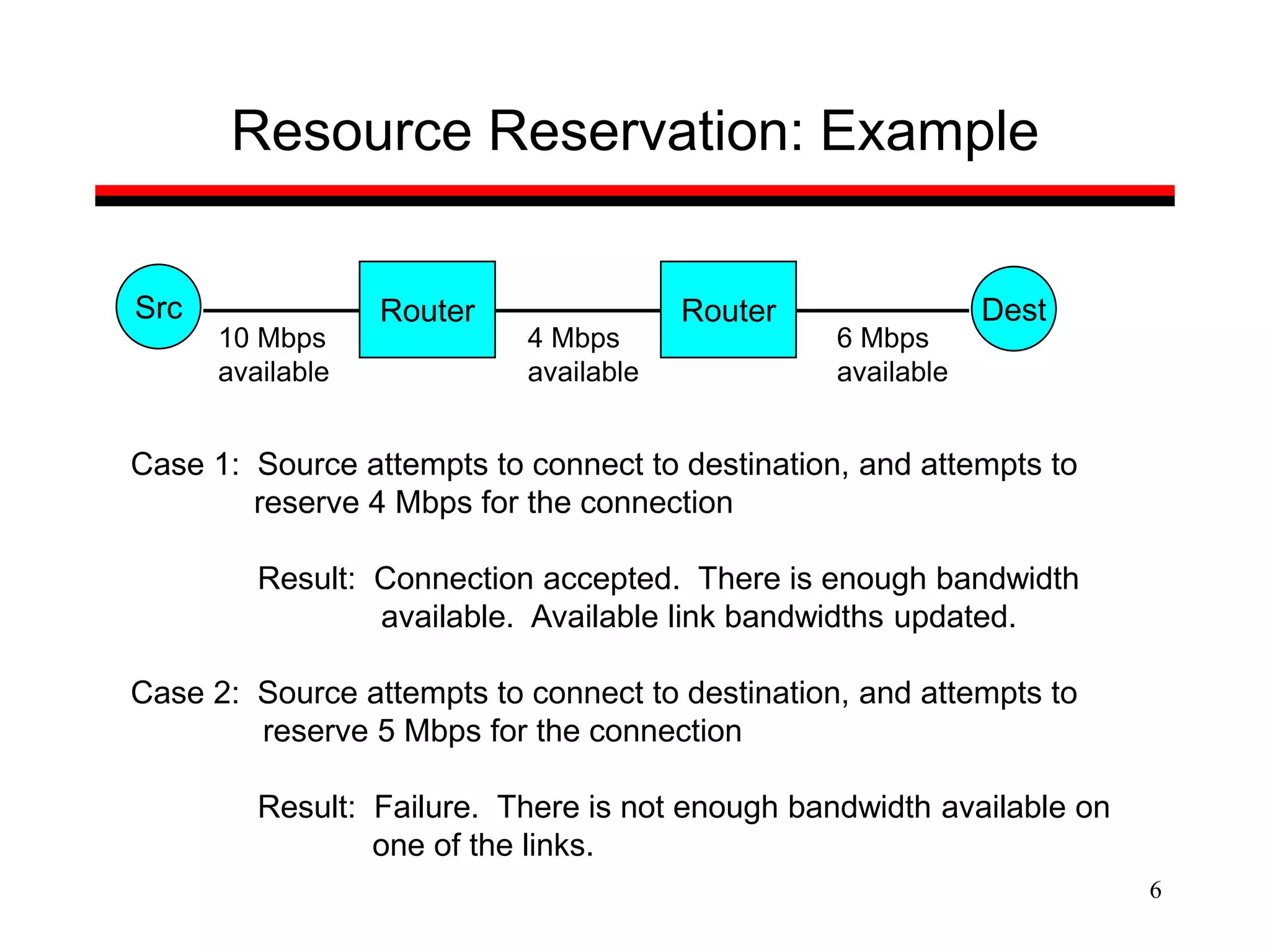 Resource Reservation: Example

Src

10 Mbps available

Router

4 Mbps available

Router

6 Mbps available

Dest

Case 1: Source attempts to connect to destination, and attempts to reserve 4 Mbps for the connection

Result: Connection accepted. There is enough bandwidth available. Available link bandwidths updated.

Case 2: Source attempts to connect to destination, and attempts to reserve 5 Mbps for the connection

Result: Failure. There is not enough bandwidth available on one of the links.

6